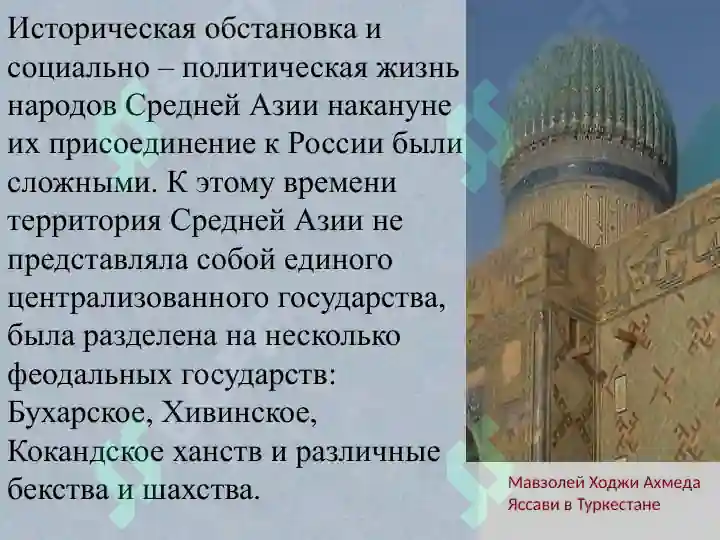 Историческая обстановка и социально – политическая жизнь народов Средней Азии накануне их присоединение к России были сложными. К этому времени территория Средней Азии не представляла собой единого централизованного государства, была разделена на несколько феодальных государств: Бухарское, Хивинское, Кокандское ханств и различные бекства и шахства.

Мавзолей Ходжи Ахмеда Яссави в Туркестане